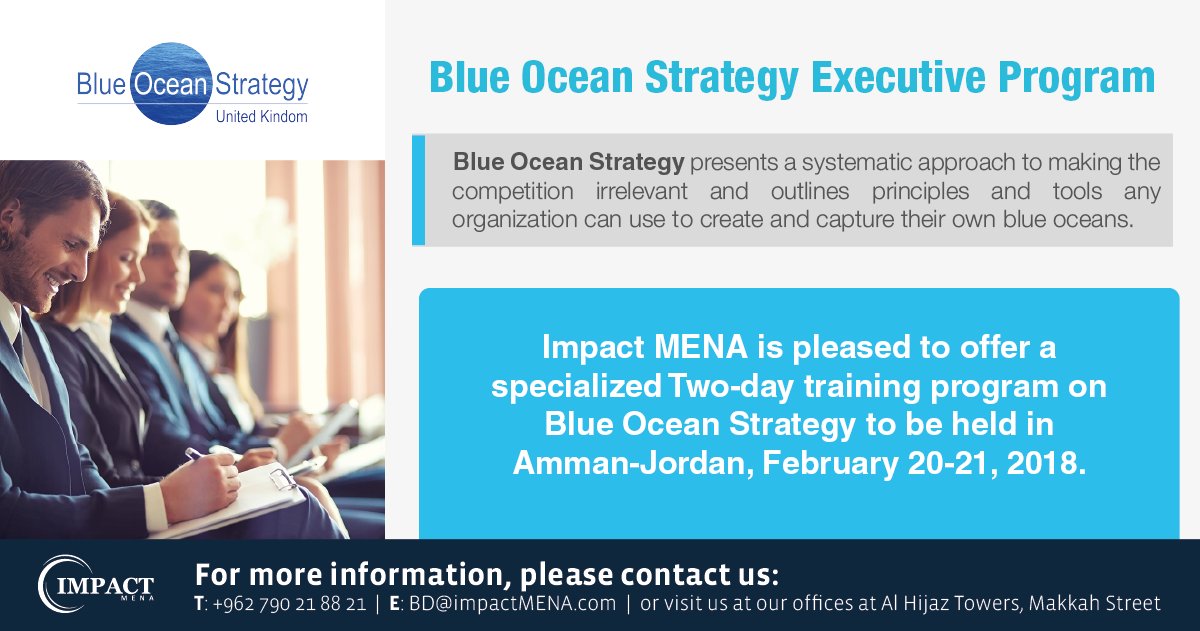 Blue Ocean Strategy
United Kindom

Blue Ocean Strategy Executive Program

Blue Ocean Strategy presents a systematic approach to making the competition irrelevant and outlines principles and tools any organization can use to create and capture their own blue oceans.

Impact MENA is pleased to offer a specialized Two-day training program on Blue Ocean Strategy to be held in Amman-Jordan, February 20-21, 2018.

IMPACT
MENA

For more information, please contact us:
T: +962 790 21 88 21 | E: BD@impactMENA.com | or visit us at our offices at Al Hijaz Towers, Makkah Street